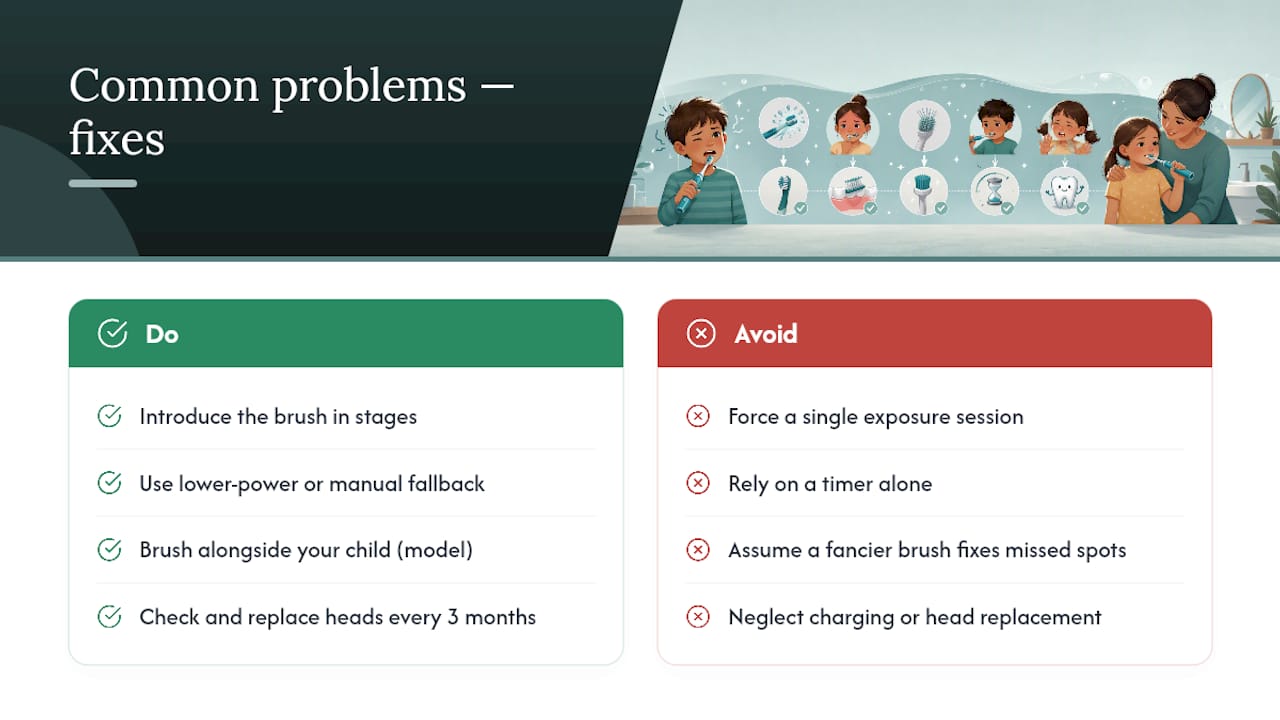 Common problems — fixes

Do

Introduce the brush in stages

Use lower-power or manual fallback

Brush alongside your child (model)

Check and replace heads every 3 months

Avoid

Force a single exposure session

Rely on a timer alone

Assume a fancier brush fixes missed spots

Neglect charging or head replacement